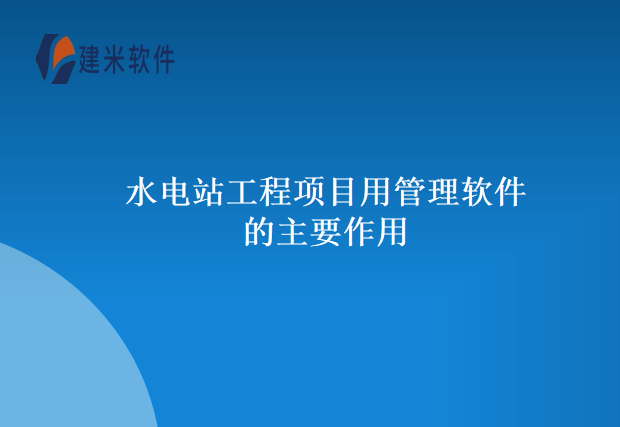 建米软件

水电站工程项目用管理软件的主要作用